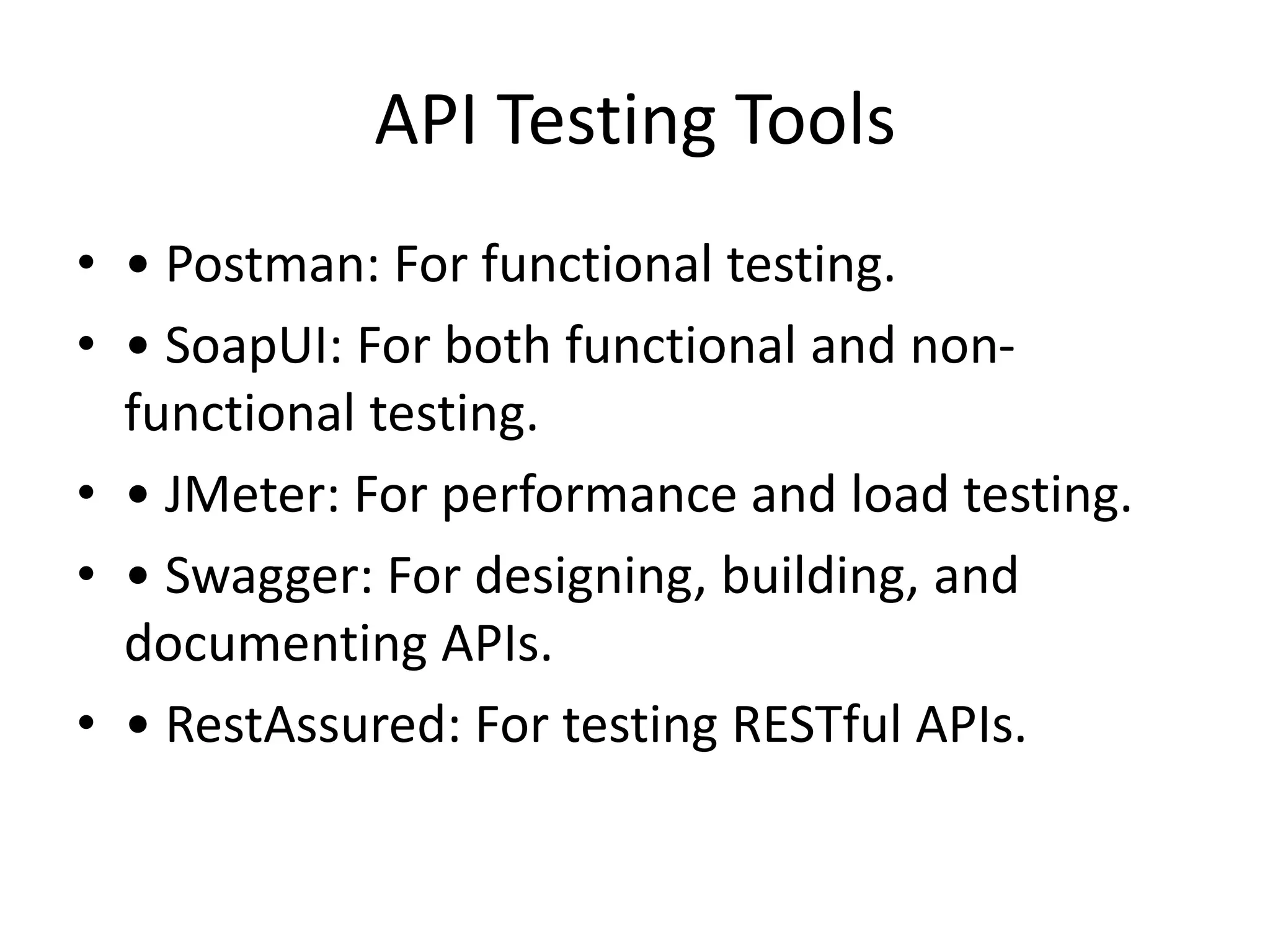 API Testing Tools

• • Postman: For functional testing.
• • SoapUI: For both functional and non-functional testing.
• • JMeter: For performance and load testing.
• • Swagger: For designing, building, and documenting APIs.
• • RestAssured: For testing RESTful APIs.